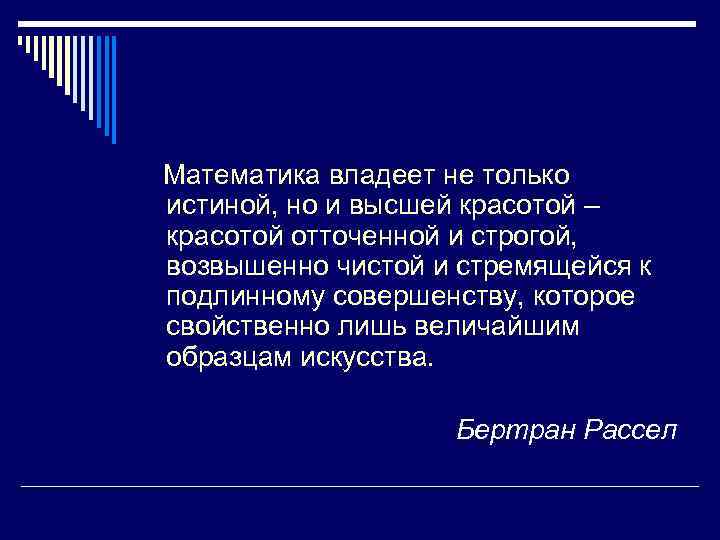 Математика владеет не только истиной, но и высшей красотой – красотой отточенной и строгой, возвышенно чистой и стремящейся к подлинному совершенству, которое свойственно лишь величайшим образцам искусства.

Бертран Рассел